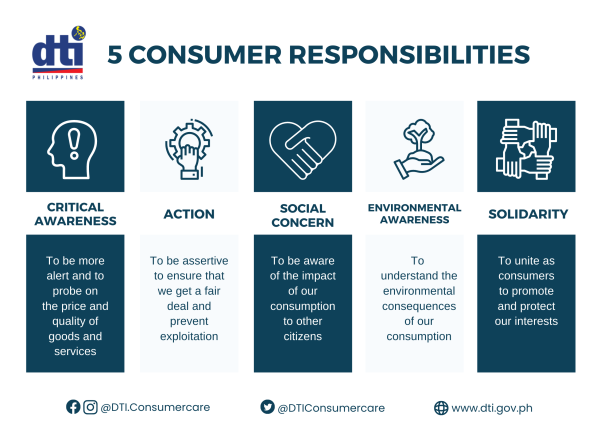 dti
PHILIPPINES

5 CONSUMER RESPONSIBILITIES

CRITICAL AWARENESS

To be more alert and to probe on the price and quality of goods and services

ACTION

To be assertive to ensure that we get a fair deal and prevent exploitation

SOCIAL CONCERN

To be aware of the impact of our consumption to other citizens

ENVIRONMENTAL AWARENESS

To understand the environmental consequences of our consumption

SOLIDARITY

To unite as consumers to promote and protect our interests

@DTI.Consumercare

@DTIConsumercare

www.dti.gov.ph